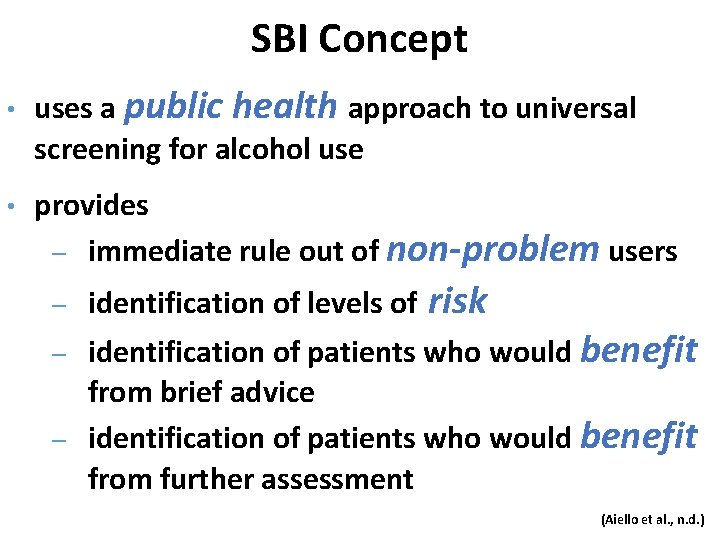 SBI Concept

• uses a public health approach to universal screening for alcohol use

• provides
  – immediate rule out of non-problem users
  – identification of levels of risk
  – identification of patients who would benefit from brief advice
  – identification of patients who would benefit from further assessment

(Aiello et al., n.d.)